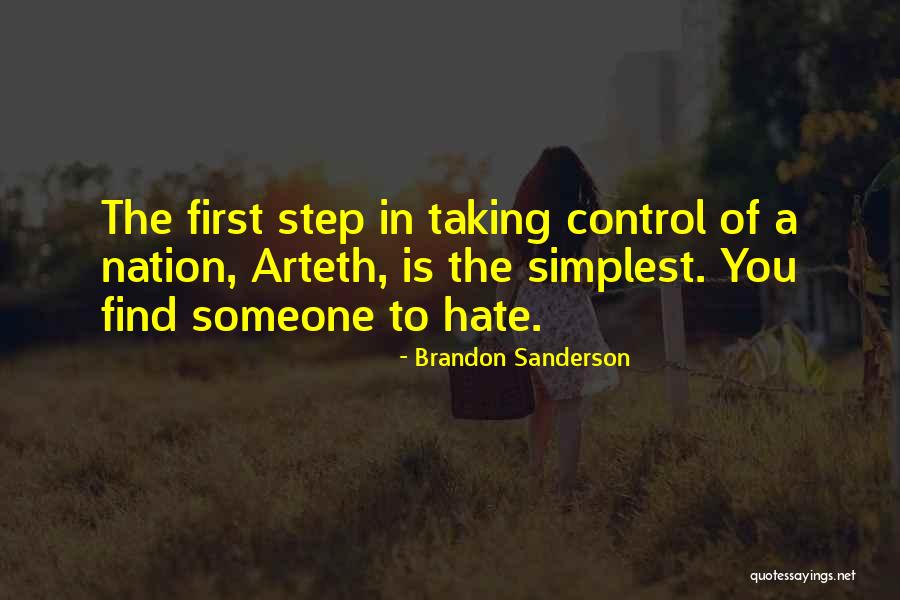 The first step in taking control of a nation, Arteth, is the simplest. You find someone to hate.

- Brandon Sanderson

quotessayings.net